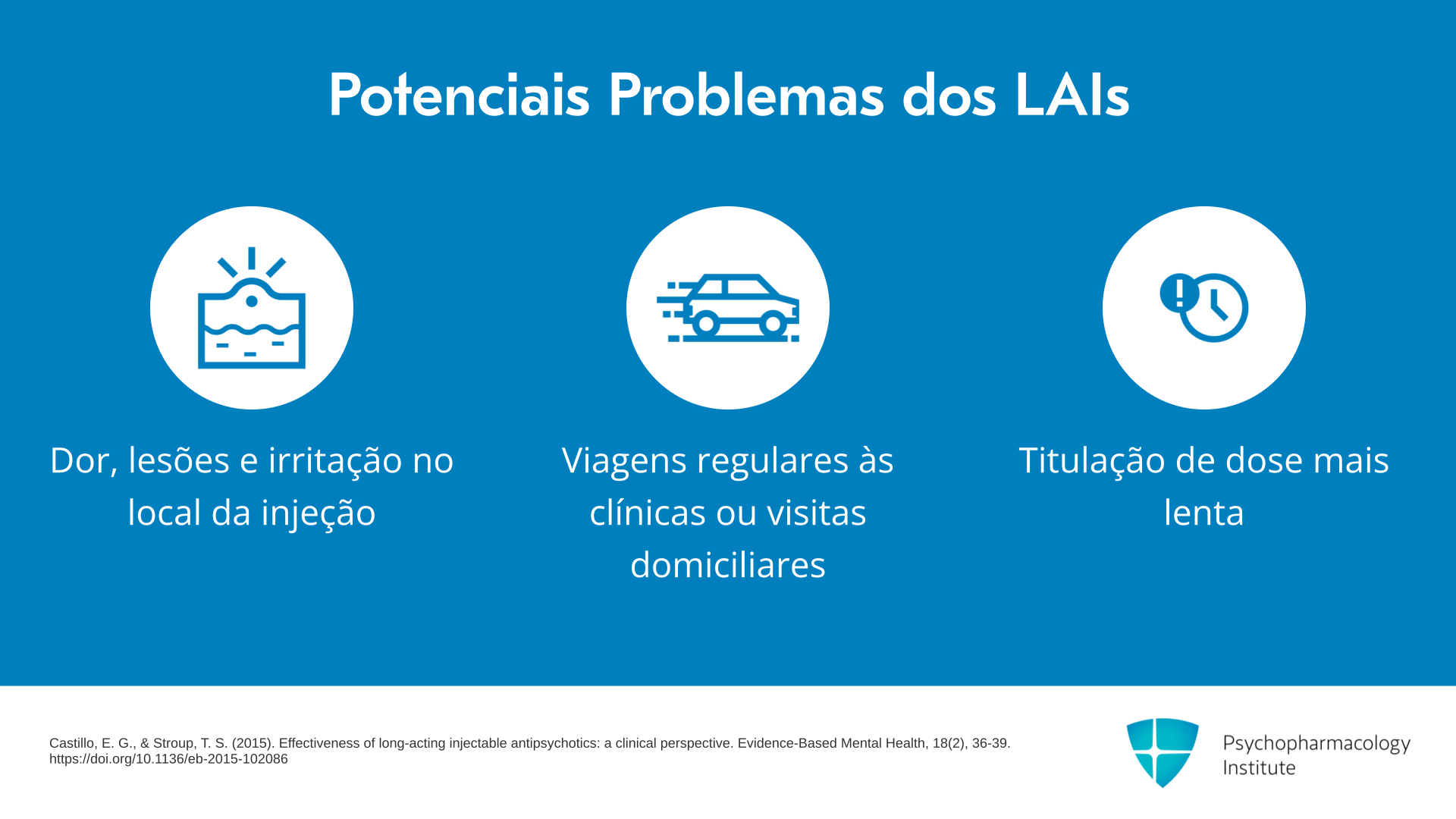 Potenciais Problemas dos LAIs

Dor, lesões e irritação no local da injeção

Viagens regulares às clínicas ou visitas domiciliares

Titulação de dose mais lenta

Castillo, E. G., & Stroup, T. S. (2015). Effectiveness of long-acting injectable antipsychotics: a clinical perspective. Evidence-Based Mental Health, 18(2), 36-39. https://doi.org/10.1136/eb-2015-102086

Psychopharmacology Institute